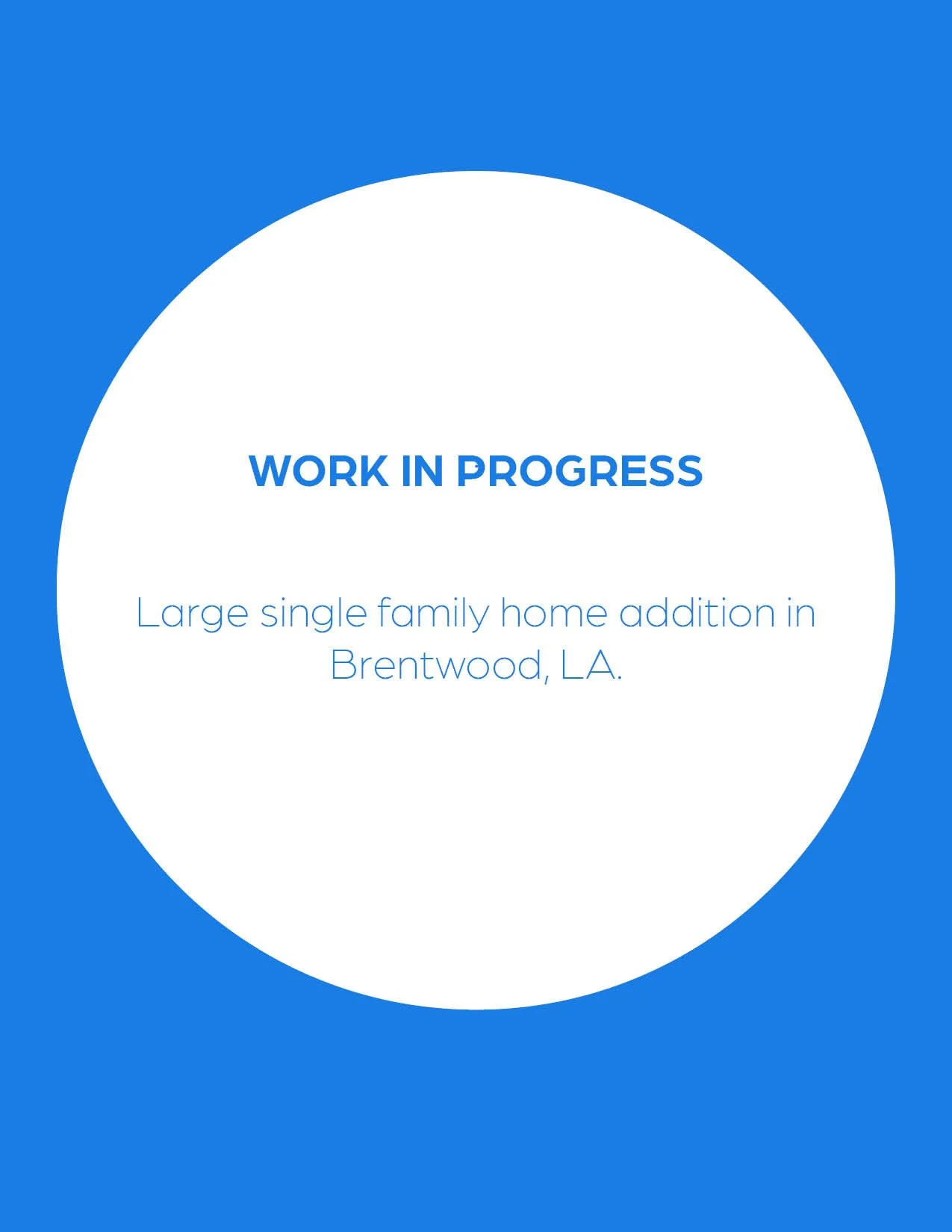 WORK IN PROGRESS

Large single family home addition in Brentwood, LA.